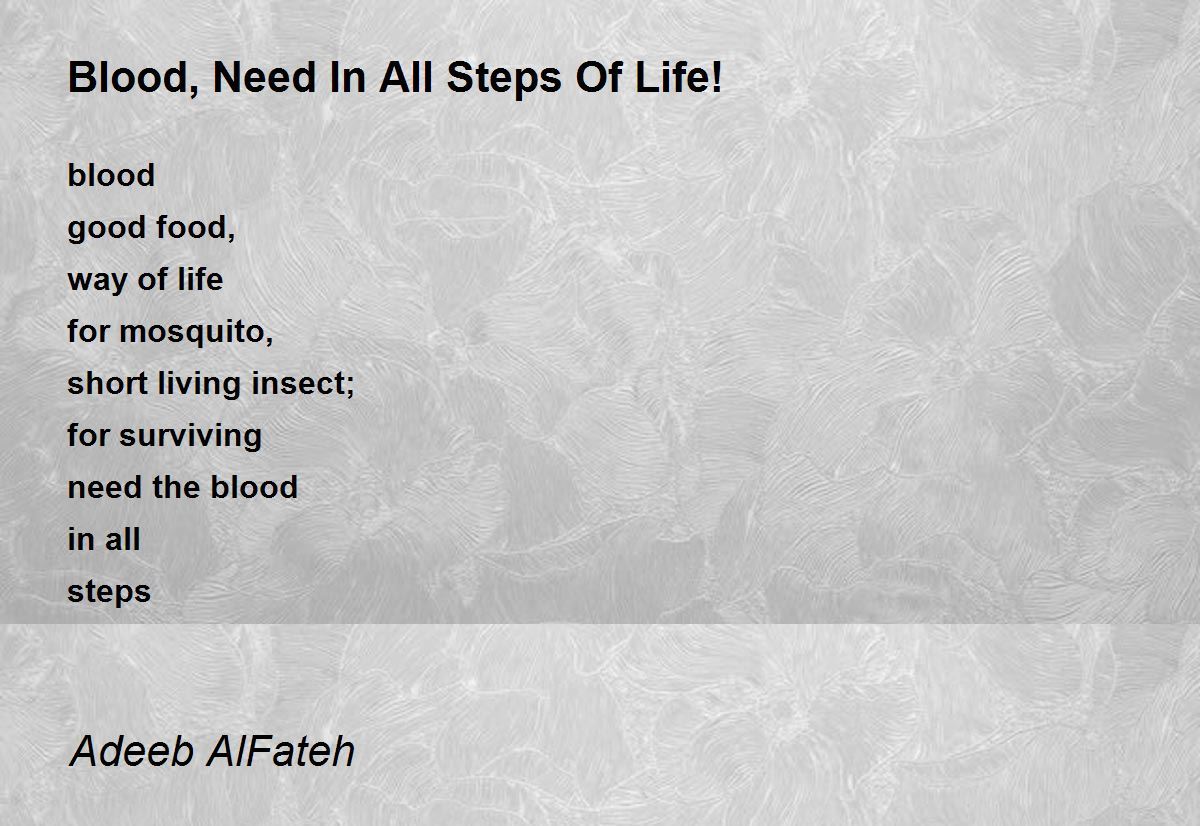 Blood, Need In All Steps Of Life!

blood
good food,
way of life
for mosquito,
short living insect;
for surviving
need the blood
in all
steps

Adeeb AlFateh